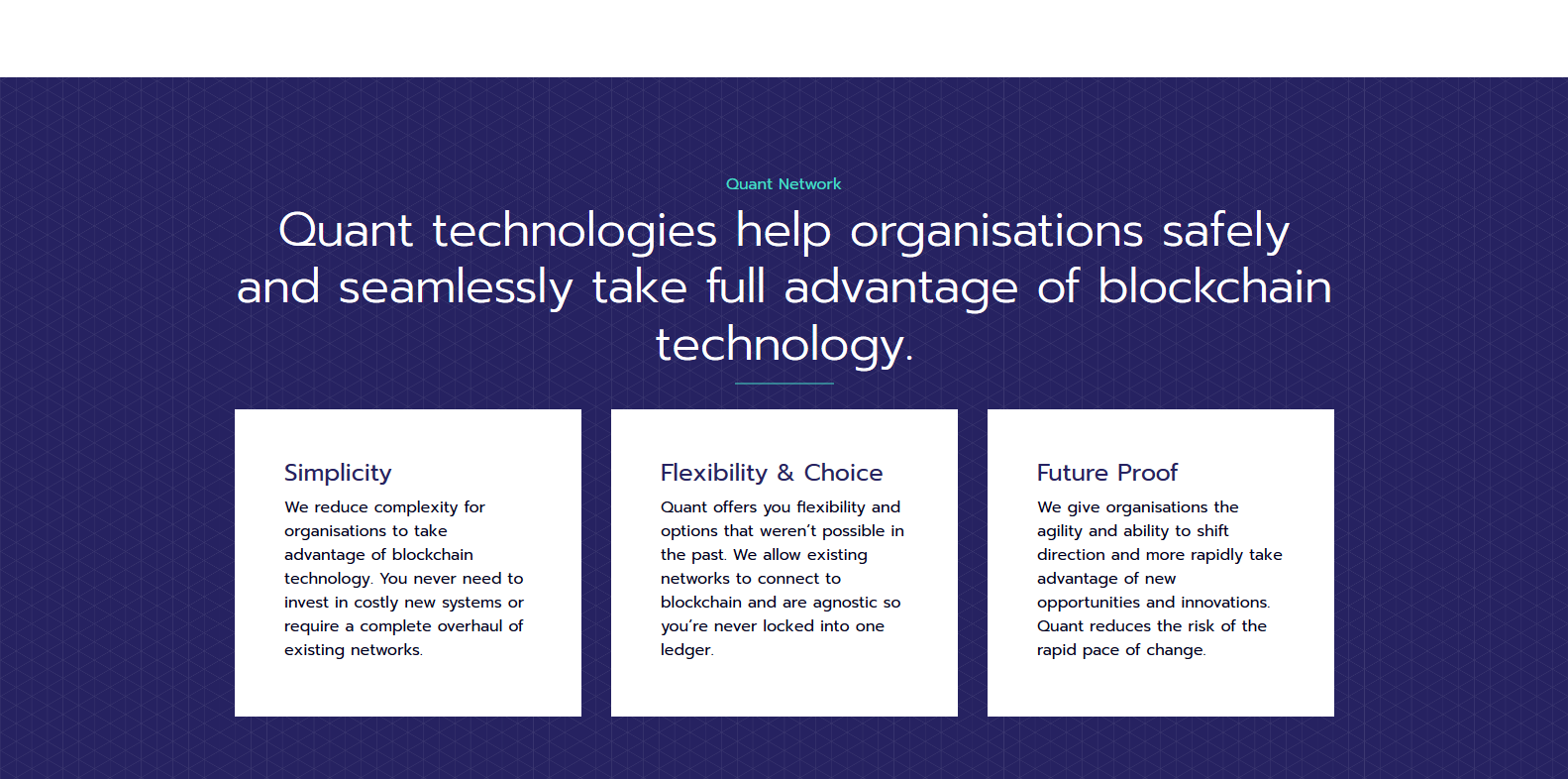 Quant Network

Quant technologies help organisations safely and seamlessly take full advantage of blockchain technology.

Simplicity

We reduce complexity for organisations to take advantage of blockchain technology. You never need to invest in costly new systems or require a complete overhaul of existing networks.

Flexibility & Choice

Quant offers you flexibility and options that weren't possible in the past. We allow existing networks to connect to blockchain and are agnostic so you're never locked into one ledger.

Future Proof

We give organisations the agility and ability to shift direction and more rapidly take advantage of new opportunities and innovations. Quant reduces the risk of the rapid pace of change.